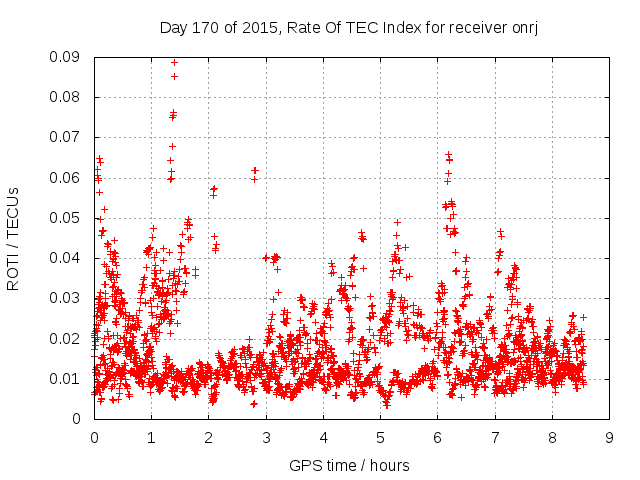 Day 170 of 2015, Rate Of TEC Index for receiver onrj

ROTI / TECUs

0.09
0.08
0.07
0.06
0.05
0.04
0.03
0.02
0.01
0

0 1 2 3 4 5 6 7 8 9

GPS time / hours